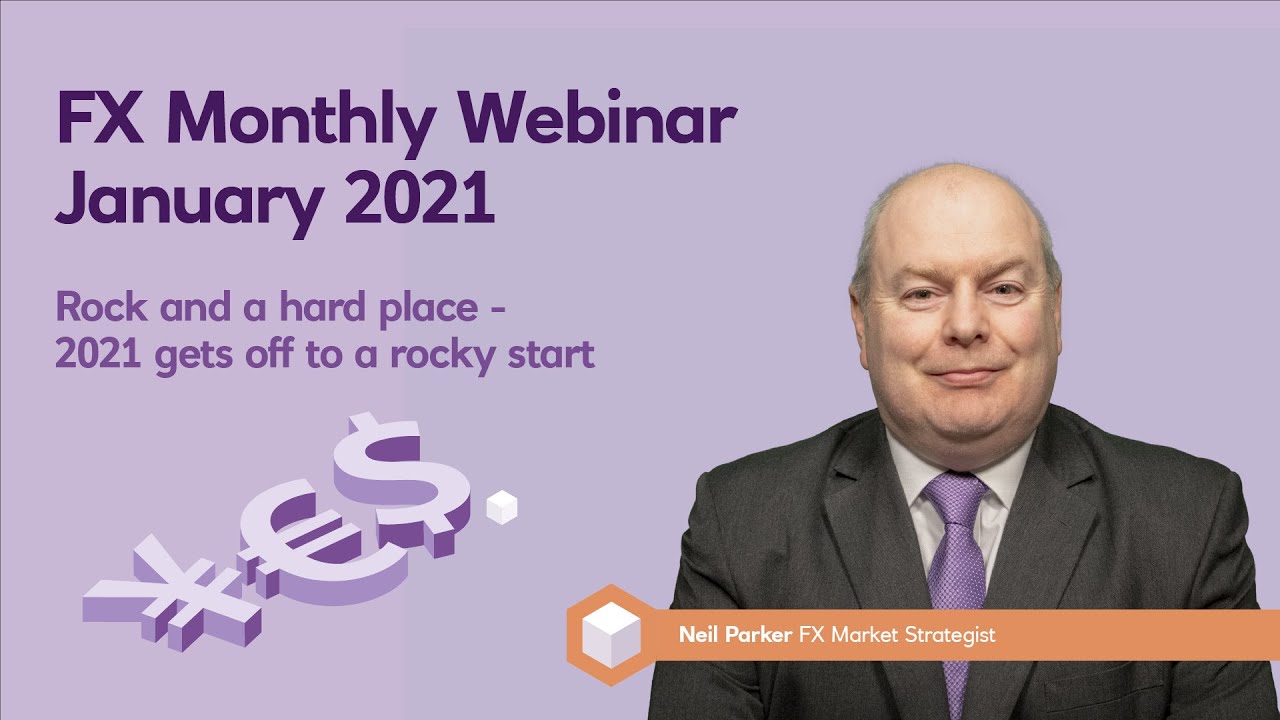 FX Monthly Webinar
January 2021

Rock and a hard place - 2021 gets off to a rocky start

¥€$

Neil Parker FX Market Strategist